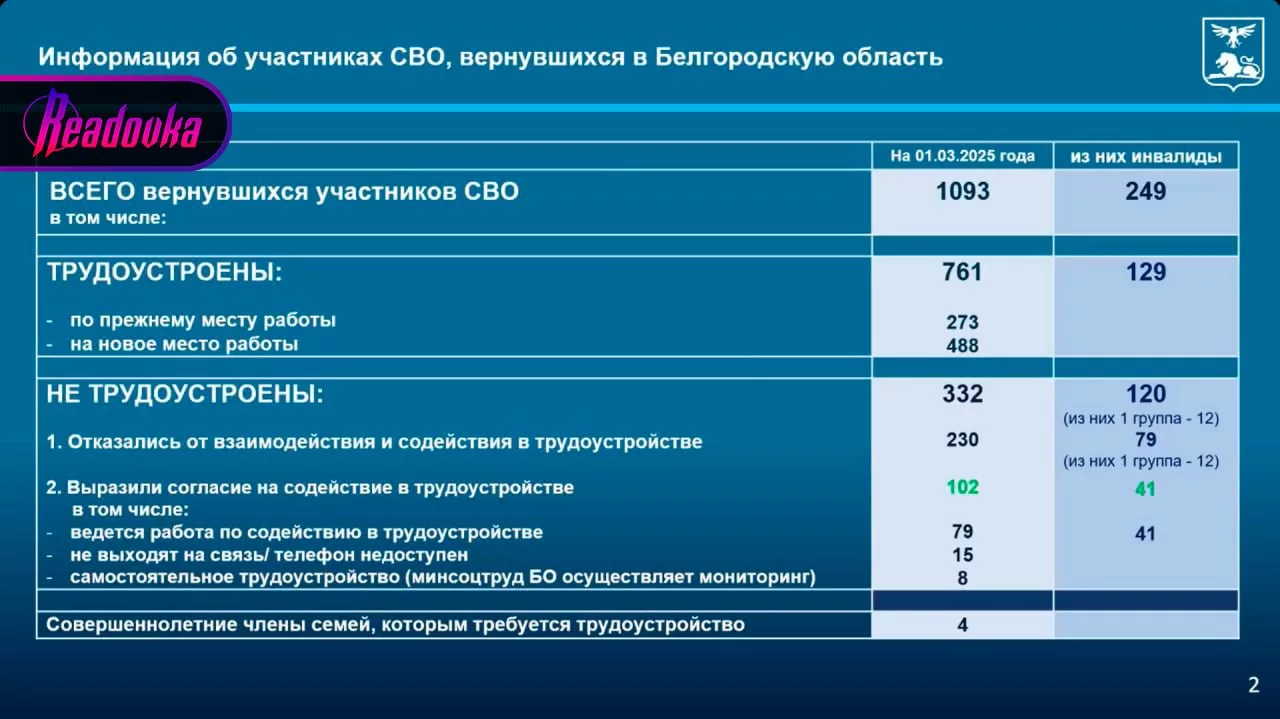 Информация об участниках СВО, вернувшихся в Белгородскую область

Readovka

| | На 01.03.2025 года | из них инвалиды |
|---|---|---|
| ВСЕГО вернувшихся участников СВО в том числе: | 1093 | 249 |
| | | |
| ТРУДОУСТРОЕНЫ: | 761 | 129 |
| - по прежнему месту работы | 273 | |
| - на новое место работы | 488 | |
| | | |
| НЕ ТРУДОУСТРОЕНЫ: | 332 | 120 (из них 1 группа - 12) |
| 1. Отказались от взаимодействия и содействия в трудоустройстве | 230 | 79 (из них 1 группа - 12) |
| 2. Выразили согласие на содействие в трудоустройстве в том числе: | 102 | 41 |
| - ведется работа по содействию в трудоустройстве | 79 | 41 |
| - не выходят на связь/ телефон недоступен | 15 | |
| - самостоятельное трудоустройство (минсоцтруд БО осуществляет мониторинг) | 8 | |
| | | |
| Совершеннолетние члены семей, которым требуется трудоустройство | 4 | |

2